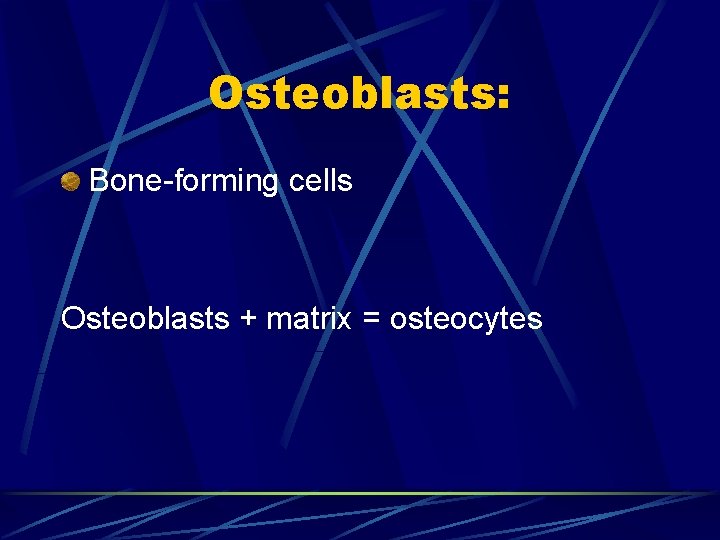 Osteoblasts:

Bone-forming cells

Osteoblasts + matrix = osteocytes